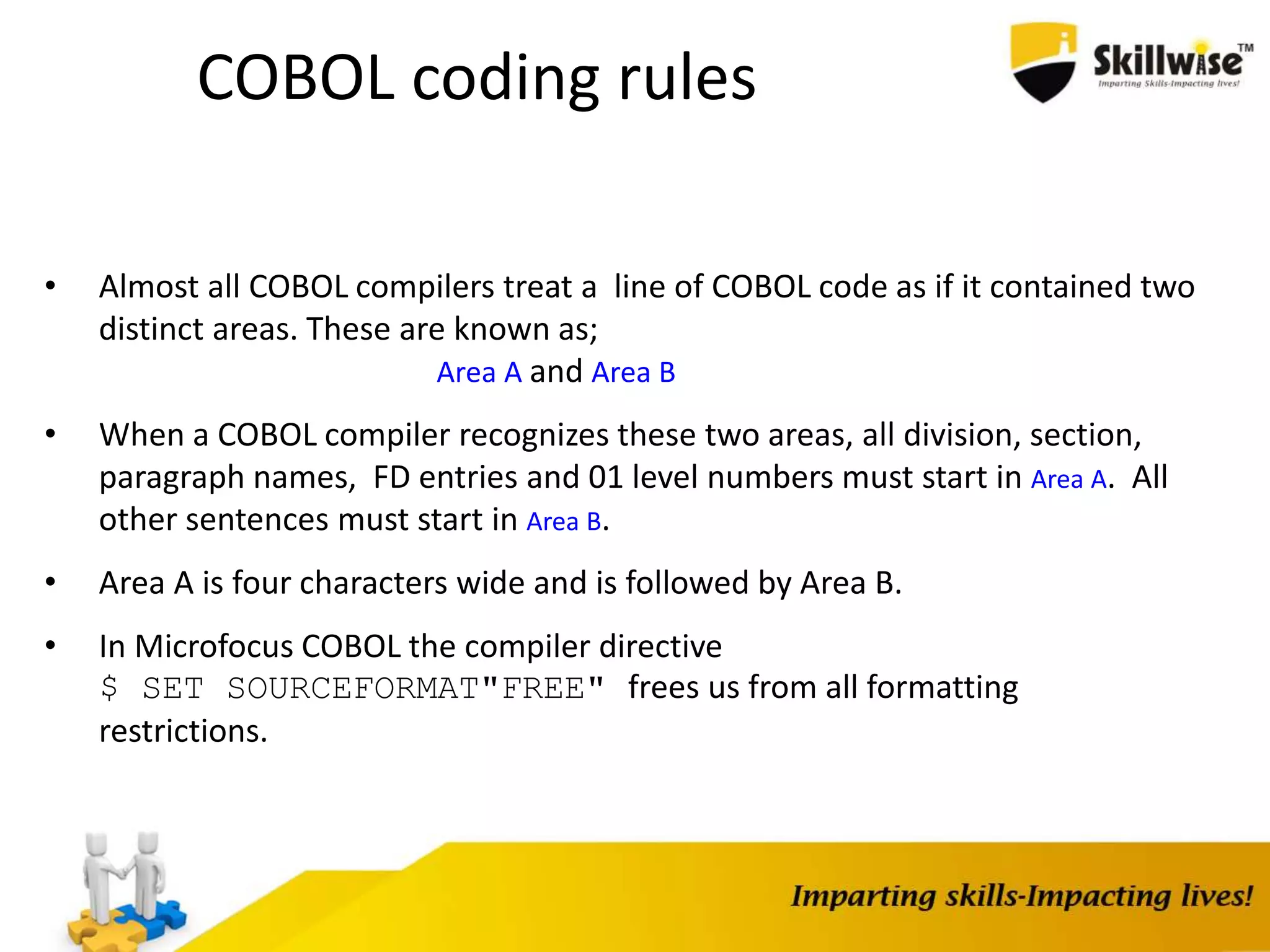 COBOL coding rules

Skillwise™
Imparting Skills-Impacting lives!

• Almost all COBOL compilers treat a line of COBOL code as if it contained two distinct areas. These are known as;
Area A and Area B

• When a COBOL compiler recognizes these two areas, all division, section, paragraph names, FD entries and 01 level numbers must start in Area A. All other sentences must start in Area B.

• Area A is four characters wide and is followed by Area B.

• In Microfocus COBOL the compiler directive
$ SET SOURCEFORMAT"FREE" frees us from all formatting restrictions.

Imparting skills-Impacting lives!